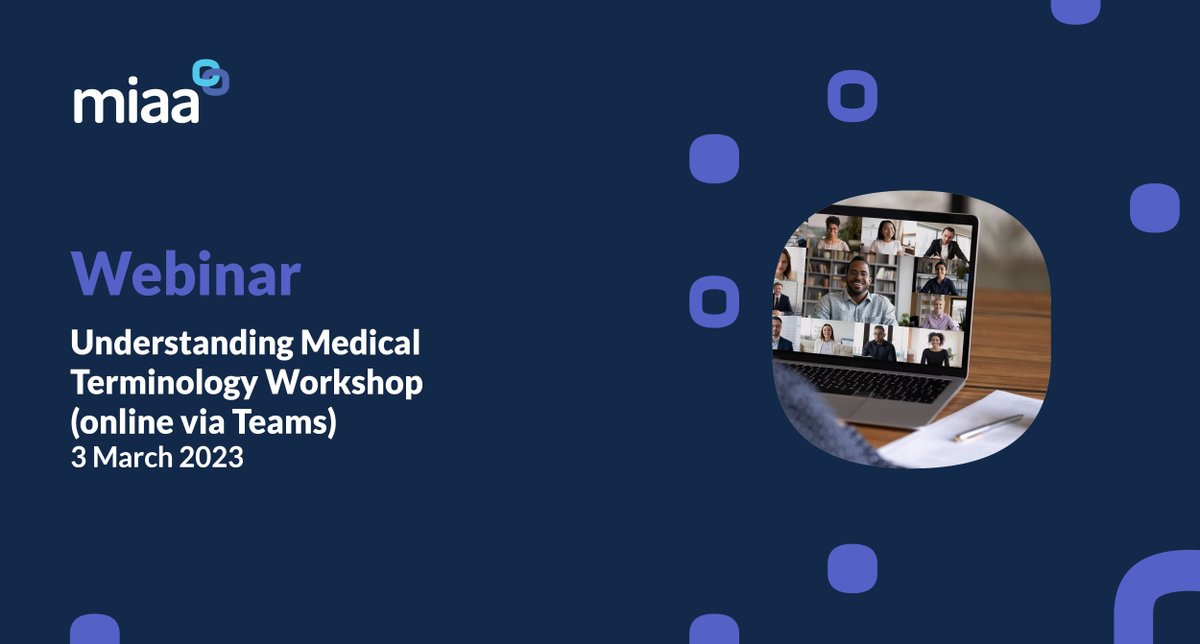 miaa

Webinar

Understanding Medical Terminology Workshop (online via Teams)
3 March 2023